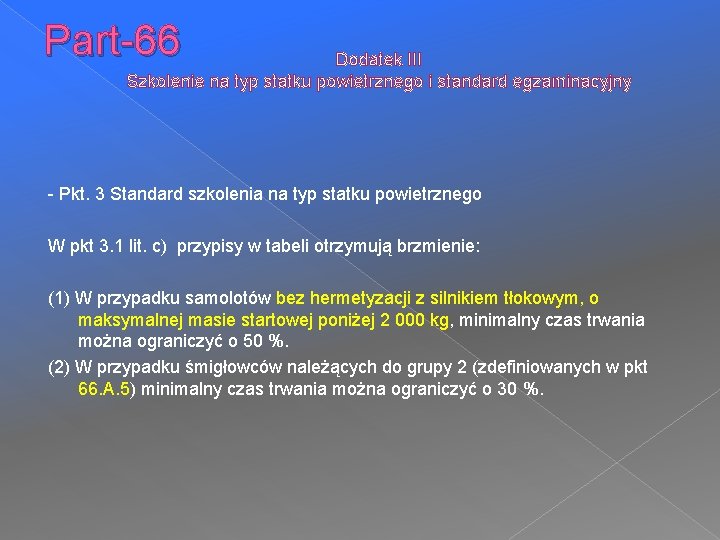 Part-66

Dodatek III
Szkolenie na typ statku powietrznego i standard egzaminacyjny

- Pkt. 3 Standard szkolenia na typ statku powietrznego

W pkt 3.1 lit. c) przypisy w tabeli otrzymują brzmienie:

(1) W przypadku samolotów bez hermetyzacji z silnikiem tłokowym, o maksymalnej masie startowej poniżej 2 000 kg, minimalny czas trwania można ograniczyć o 50 %.

(2) W przypadku śmigłowców należących do grupy 2 (zdefiniowanych w pkt 66.A.5) minimalny czas trwania można ograniczyć o 30 %.